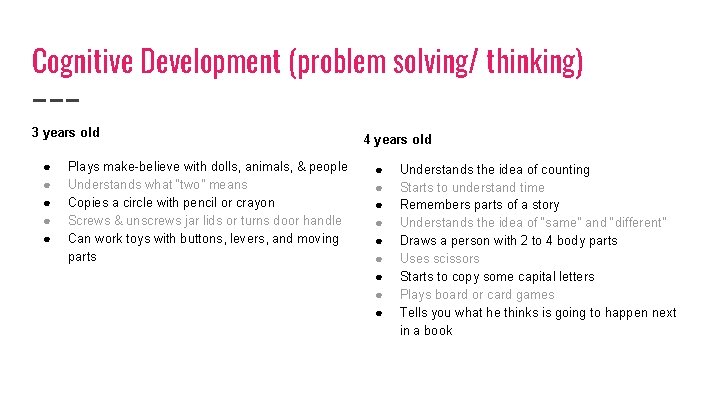 Cognitive Development (problem solving/ thinking)

3 years old

- Plays make-believe with dolls, animals, & people
- Understands what "two" means
- Copies a circle with pencil or crayon
- Screws & unscrews jar lids or turns door handle
- Can work toys with buttons, levers, and moving parts

4 years old

- Understands the idea of counting
- Starts to understand time
- Remembers parts of a story
- Understands the idea of "same" and "different"
- Draws a person with 2 to 4 body parts
- Uses scissors
- Starts to copy some capital letters
- Plays board or card games
- Tells you what he thinks is going to happen next in a book